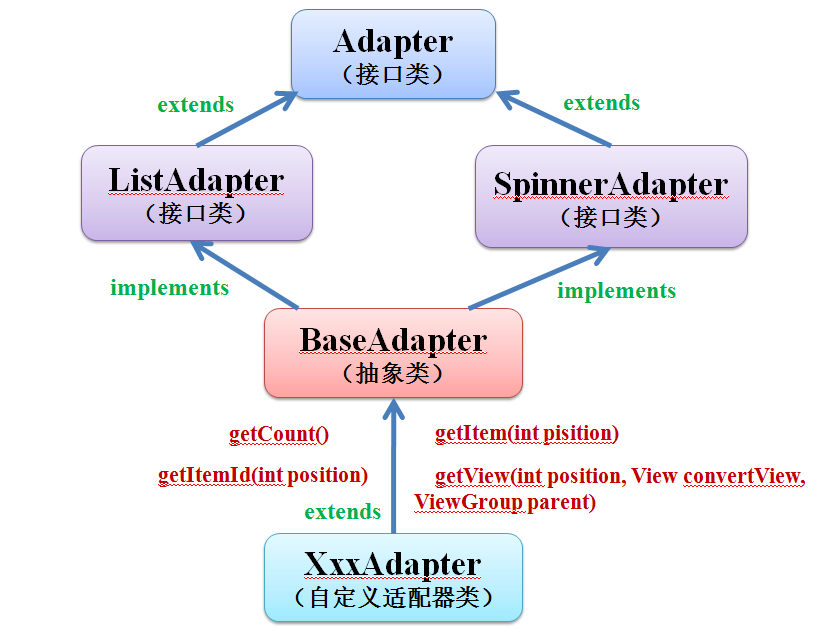 Adapter
（接口类）

extends

extends

ListAdapter
（接口类）

SpinnerAdapter
（接口类）

implements

implements

BaseAdapter
（抽象类）

getCount()

getItem(int pisition)

getItemId(int position)

getView(int position, View convertView, ViewGroup parent)

extends

XxxAdapter
（自定义适配器类）